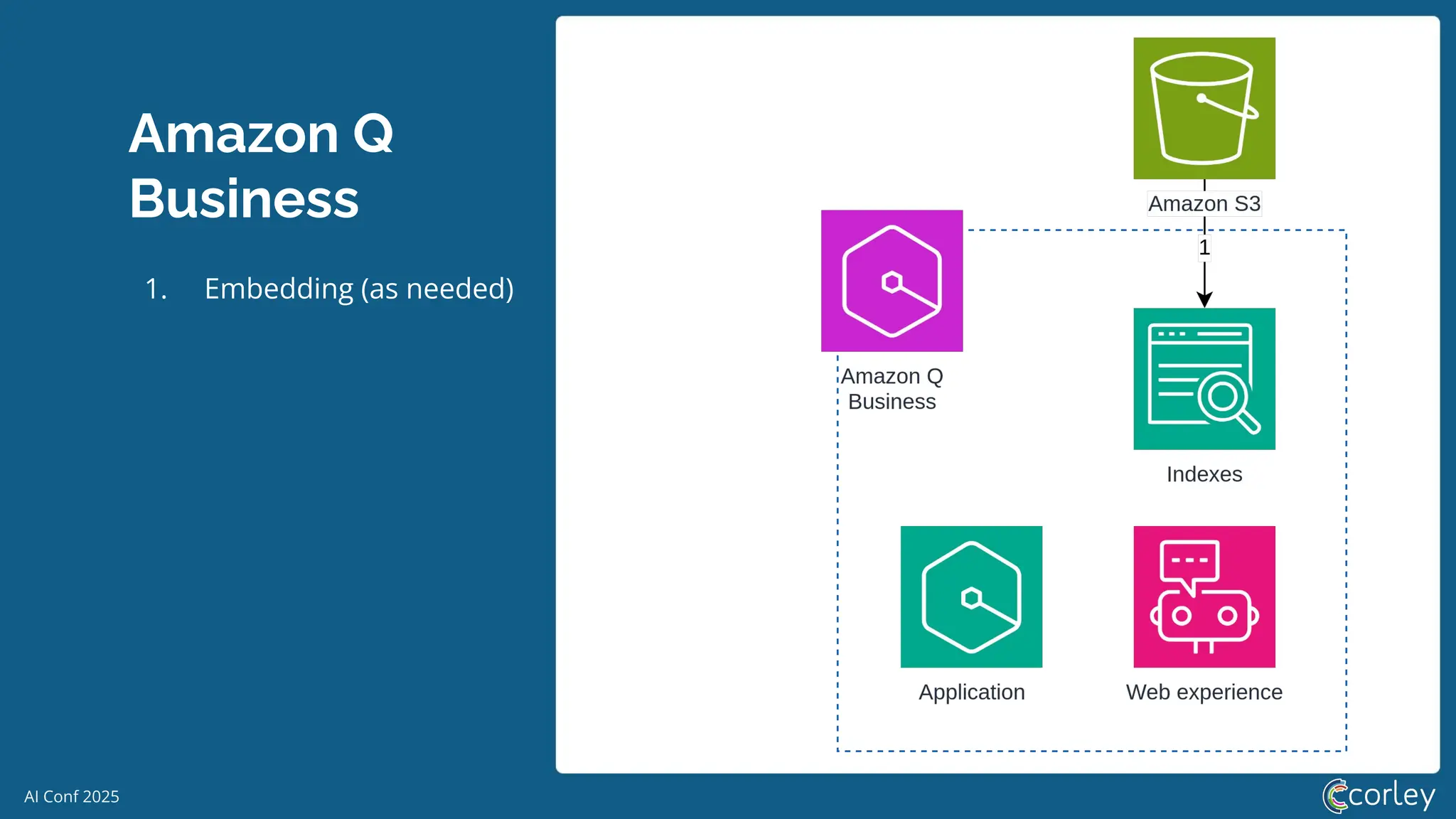 Amazon Q Business

1. Embedding (as needed)

Amazon S3

1

Amazon Q Business

Indexes

Application

Web experience

AI Conf 2025

corley